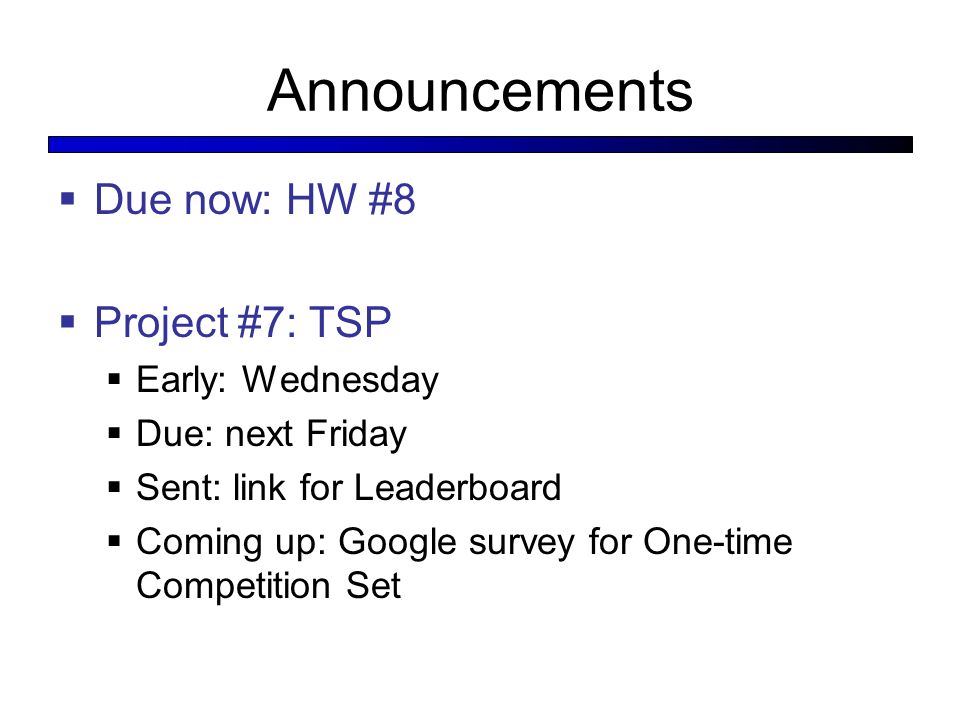 Announcements

▪ Due now: HW #8

▪ Project #7: TSP
  ▪ Early: Wednesday
  ▪ Due: next Friday
  ▪ Sent: link for Leaderboard
  ▪ Coming up: Google survey for One-time Competition Set